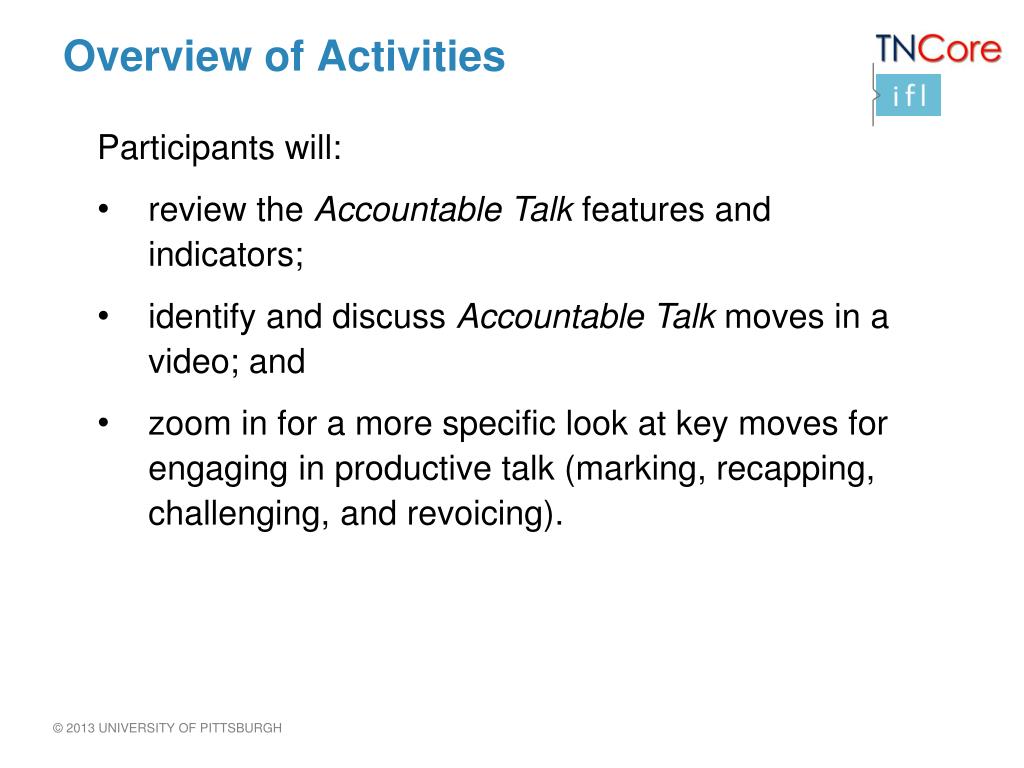 Overview of Activities

TNCore
ifl

Participants will:

• review the Accountable Talk features and indicators;

• identify and discuss Accountable Talk moves in a video; and

• zoom in for a more specific look at key moves for engaging in productive talk (marking, recapping, challenging, and revoicing).

© 2013 UNIVERSITY OF PITTSBURGH